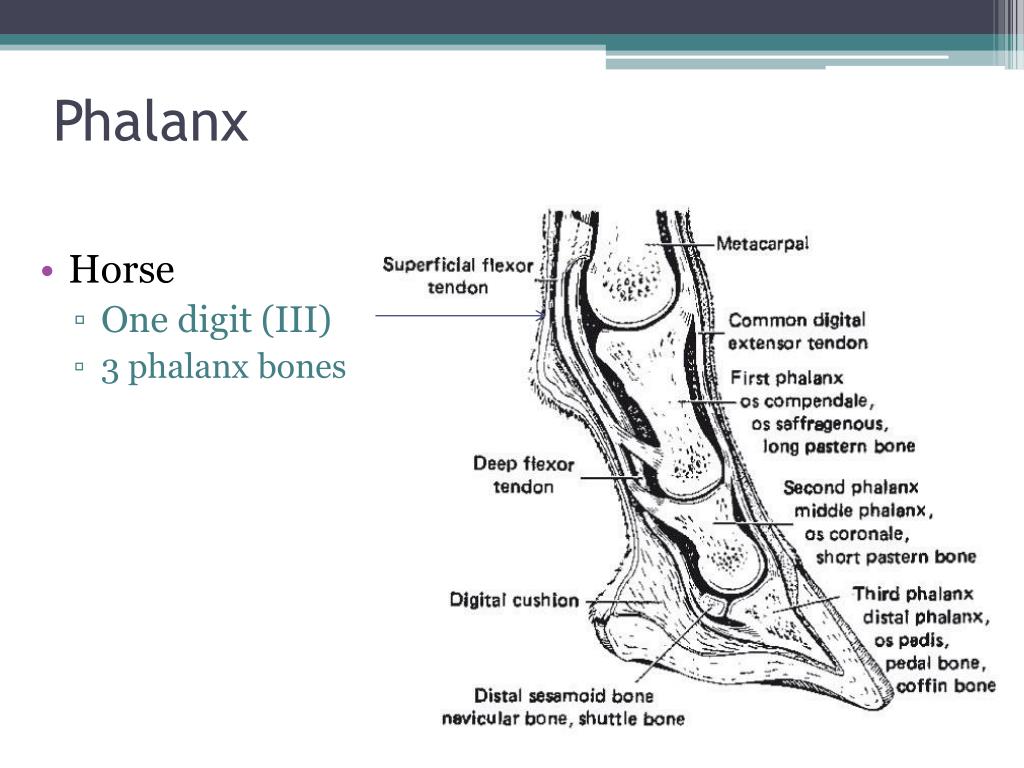 Phalanx

• Horse
▫ One digit (III)
▫ 3 phalanx bones

Superficial flexor tendon

Metacarpal

Common digital extensor tendon

First phalanx os compendale, os saffragenous, long pastern bone

Deep flexor tendon

Second phalanx middle phalanx, os coronale, short pastern bone

Digital cushion

Third phalanx distal phalanx, os pedis, pedal bone, coffin bone

Distal sesamoid bone navicular bone, shuttle bone